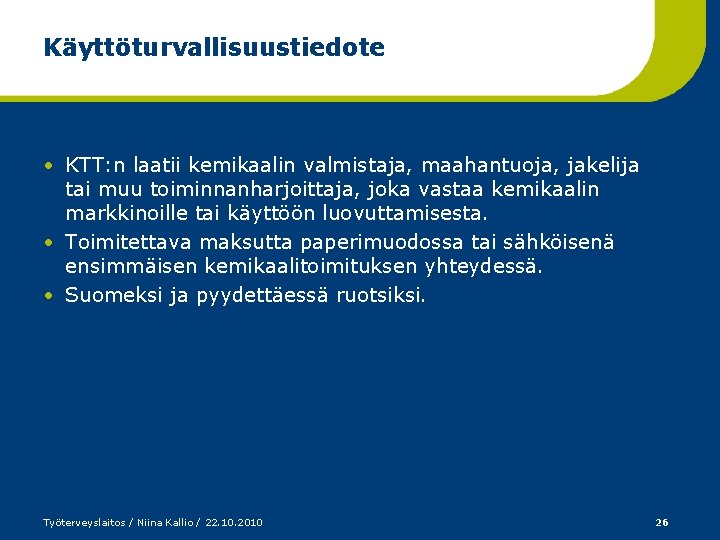 Käyttöturvallisuustiedote

• KTT:n laatii kemikaalin valmistaja, maahantuoja, jakelija tai muu toiminnanharjoittaja, joka vastaa kemikaalin markkinoille tai käyttöön luovuttamisesta.
• Toimitettava maksutta paperimuodossa tai sähköisenä ensimmäisen kemikaalitoimituksen yhteydessä.
• Suomeksi ja pyydettäessä ruotsiksi.

Työterveyslaitos / Niina Kallio / 22.10.2010

26